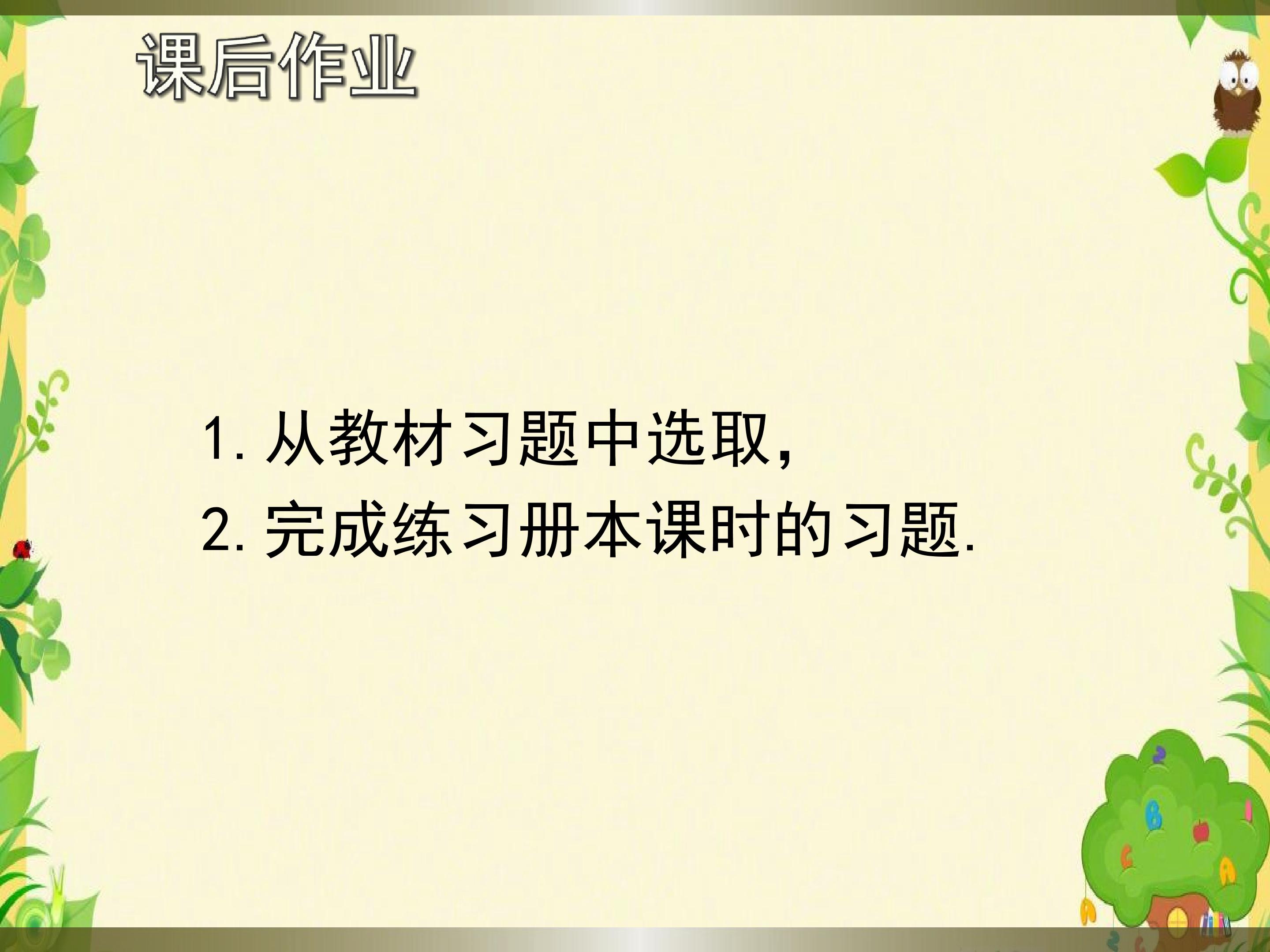 课后作业

1.从教材习题中选取,
2.完成练习册本课时的习题.